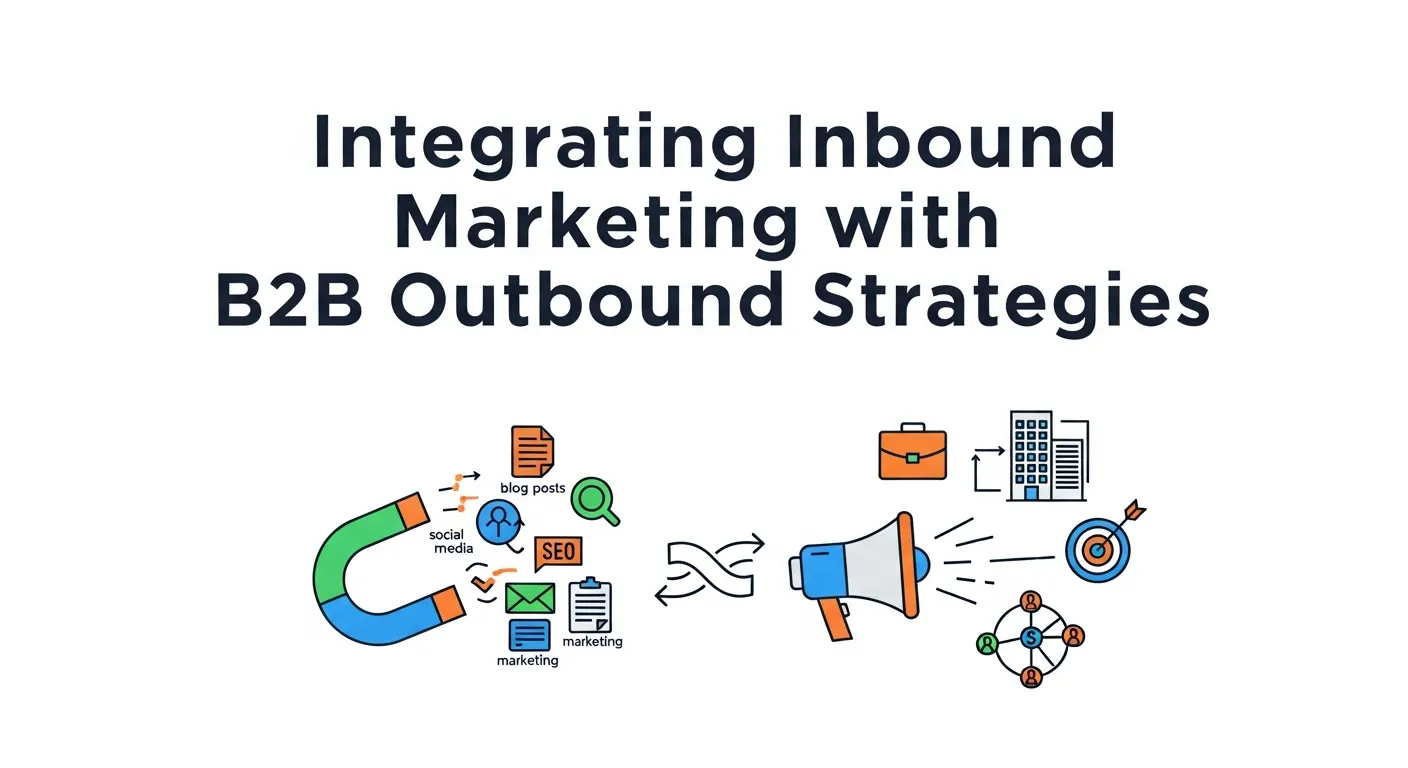 Integrating Inbound Marketing with B2B Outbound Strategies

blog posts

social media

SEO

marketing

marketing

S